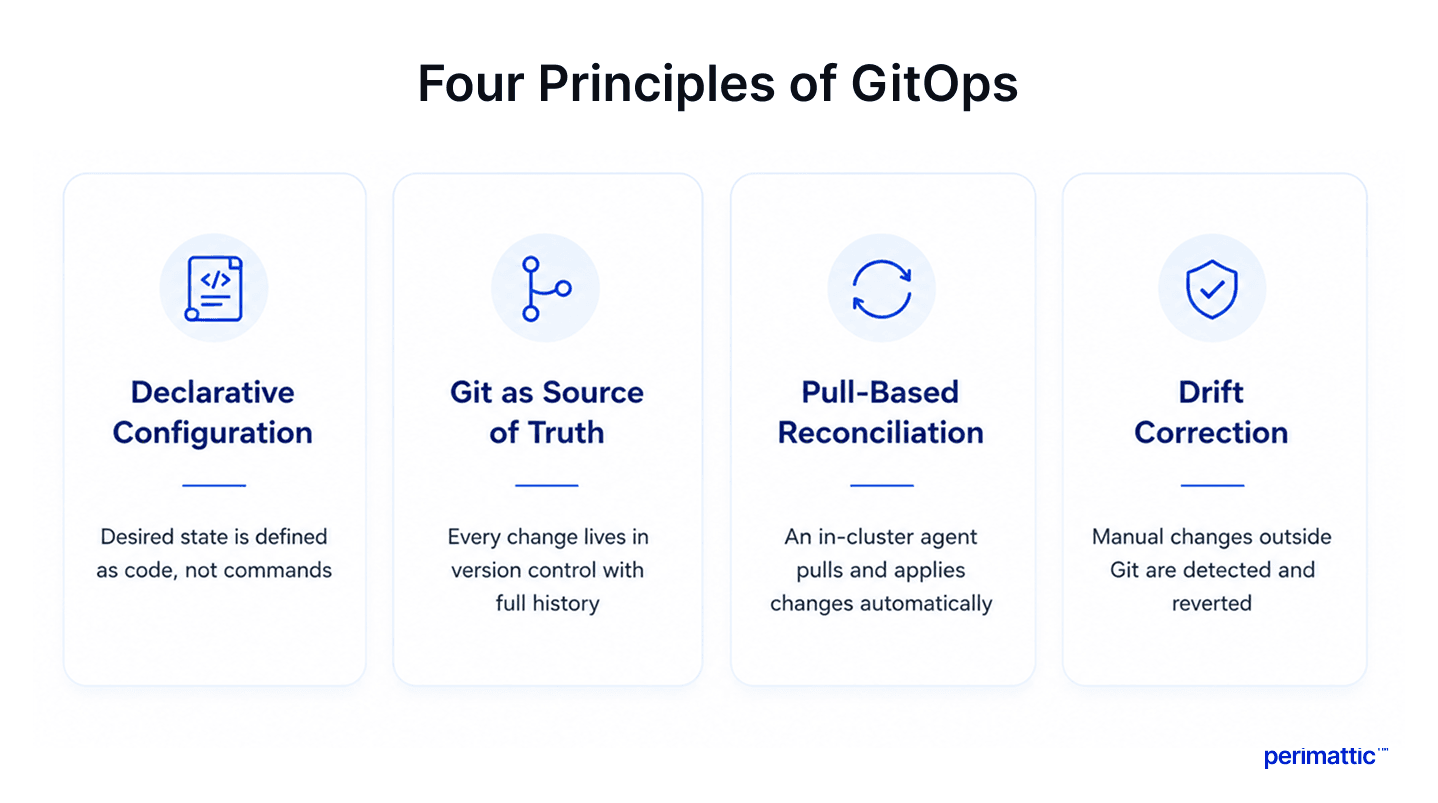 Four Principles of GitOps

</>

Declarative Configuration

Desired state is defined as code, not commands

Git as Source of Truth

Every change lives in version control with full history

Pull-Based Reconciliation

An in-cluster agent pulls and applies changes automatically

Drift Correction

Manual changes outside Git are detected and reverted

perimattic™